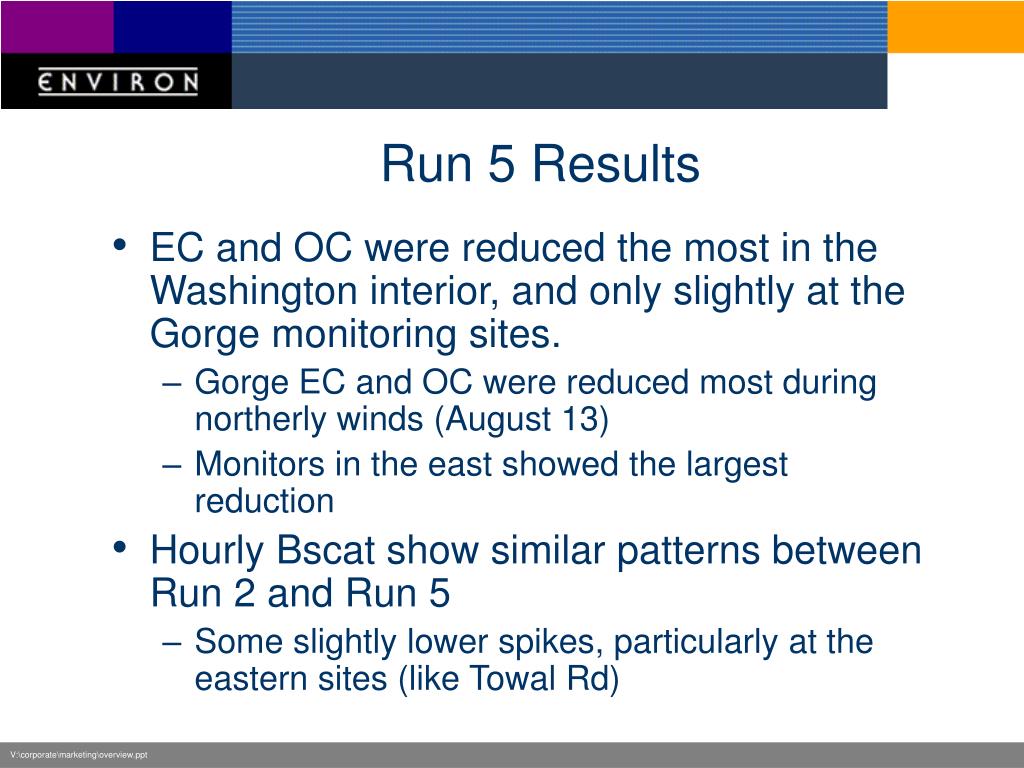 ENVIRON

Run 5 Results

• EC and OC were reduced the most in the Washington interior, and only slightly at the Gorge monitoring sites.
  – Gorge EC and OC were reduced most during northerly winds (August 13)
  – Monitors in the east showed the largest reduction
• Hourly Bscat show similar patterns between Run 2 and Run 5
  – Some slightly lower spikes, particularly at the eastern sites (like Towal Rd)

V:\corporate\marketing\overview.ppt